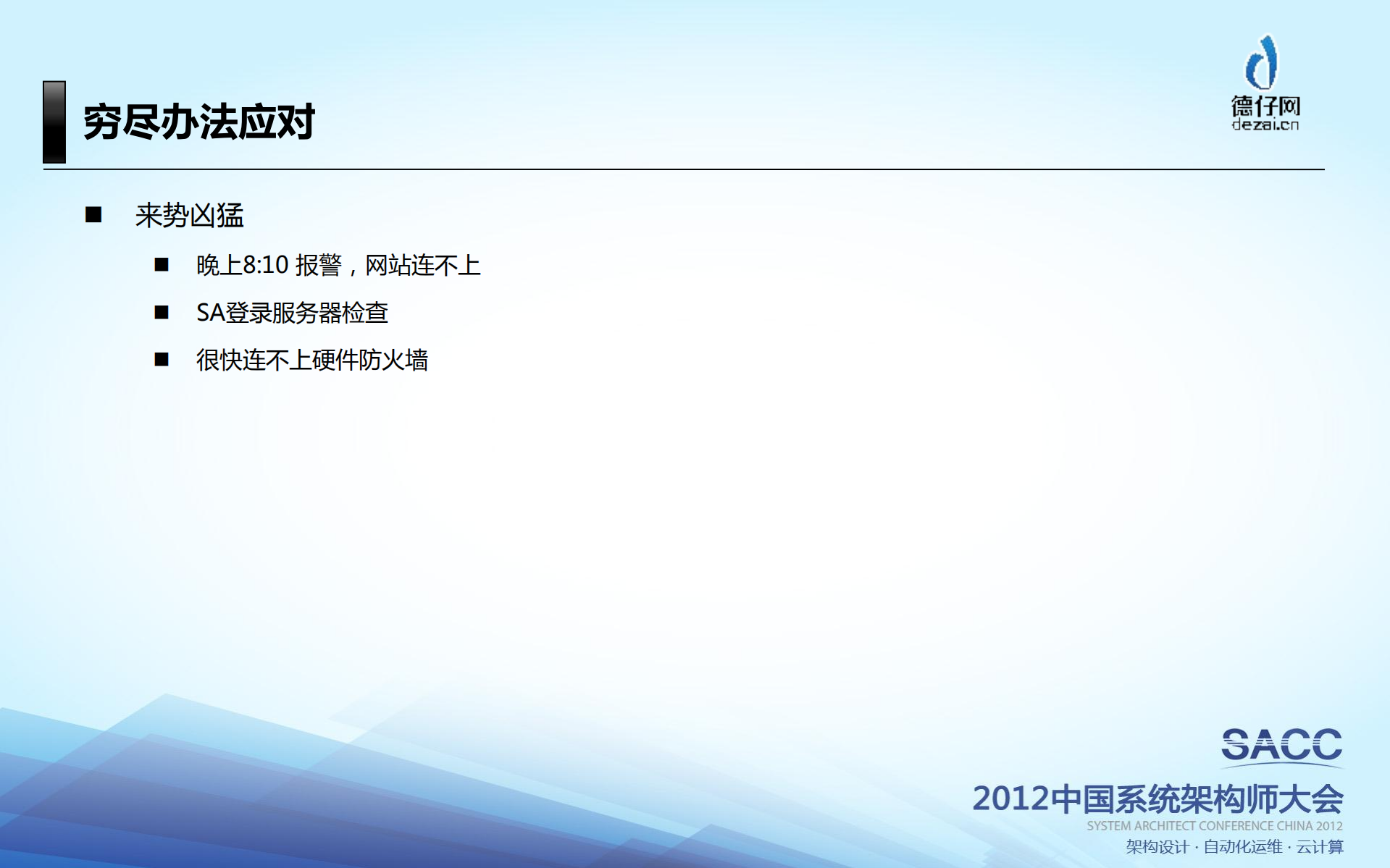 穷尽办法应对

德仔网
dezai.cn

■ 来势凶猛

■ 晚上8:10 报警，网站连不上

■ SA登录服务器检查

■ 很快连不上硬件防火墙

SACC
2012中国系统架构师大会
SYSTEM ARCHITECT CONFERENCE CHINA 2012
架构设计 · 自动化运维 · 云计算